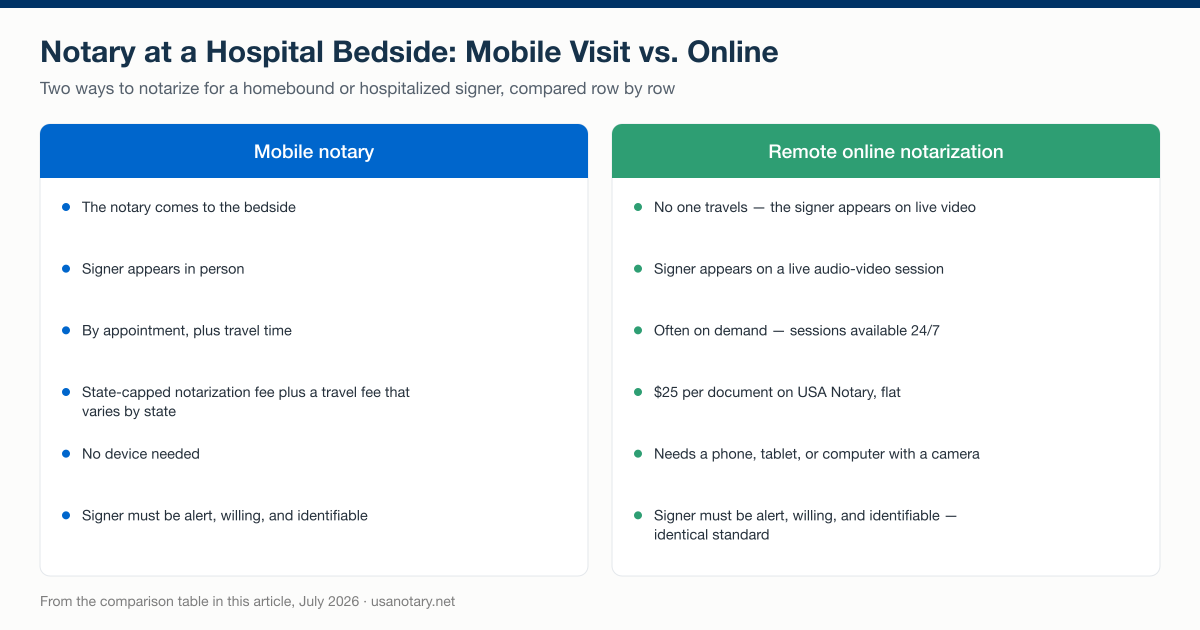 Notary at a Hospital Bedside: Mobile Visit vs. Online

Two ways to notarize for a homebound or hospitalized signer, compared row by row

Mobile notary

- The notary comes to the bedside
- Signer appears in person
- By appointment, plus travel time
- State-capped notarization fee plus a travel fee that varies by state
- No device needed
- Signer must be alert, willing, and identifiable

Remote online notarization

- No one travels — the signer appears on live video
- Signer appears on a live audio-video session
- Often on demand — sessions available 24/7
- $25 per document on USA Notary, flat
- Needs a phone, tablet, or computer with a camera
- Signer must be alert, willing, and identifiable — identical standard

From the comparison table in this article, July 2026 · usanotary.net